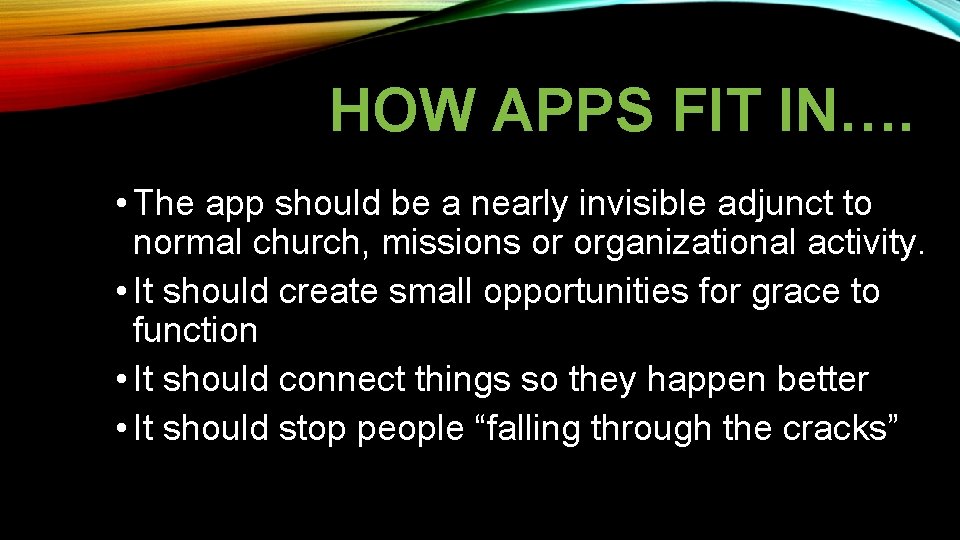 HOW APPS FIT IN….

• The app should be a nearly invisible adjunct to normal church, missions or organizational activity.
• It should create small opportunities for grace to function
• It should connect things so they happen better
• It should stop people "falling through the cracks"